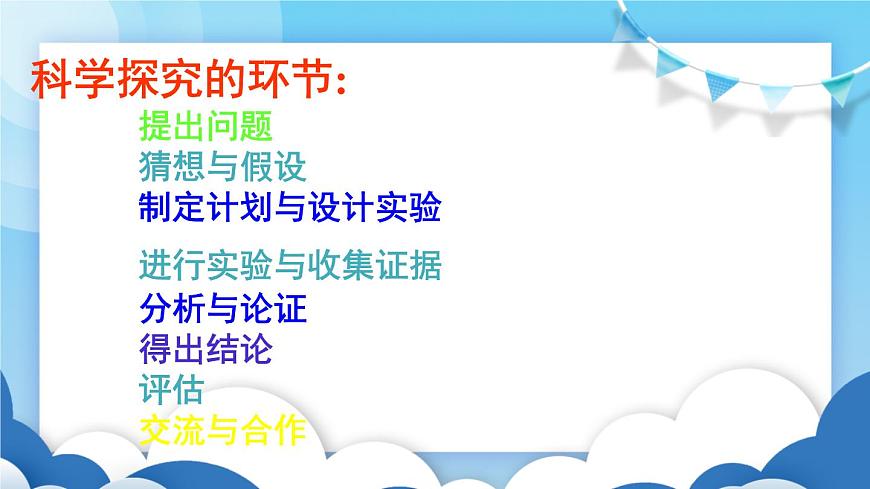 科学探究的环节:

提出问题
猜想与假设
制定计划与设计实验
进行实验与收集证据
分析与论证
得出结论
评估
交流与合作